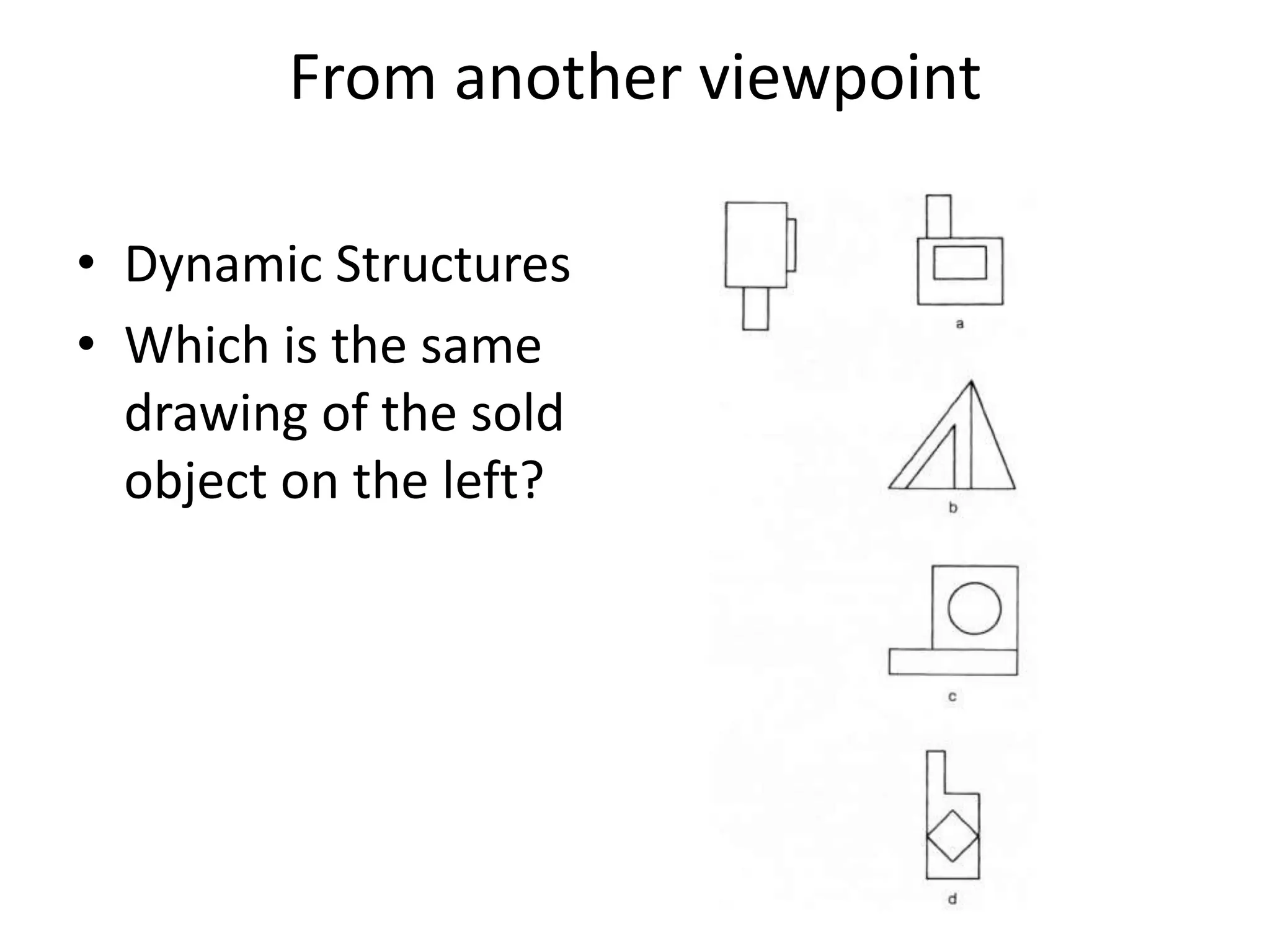 From another viewpoint

• Dynamic Structures
• Which is the same drawing of the sold object on the left?

a

b

c

d